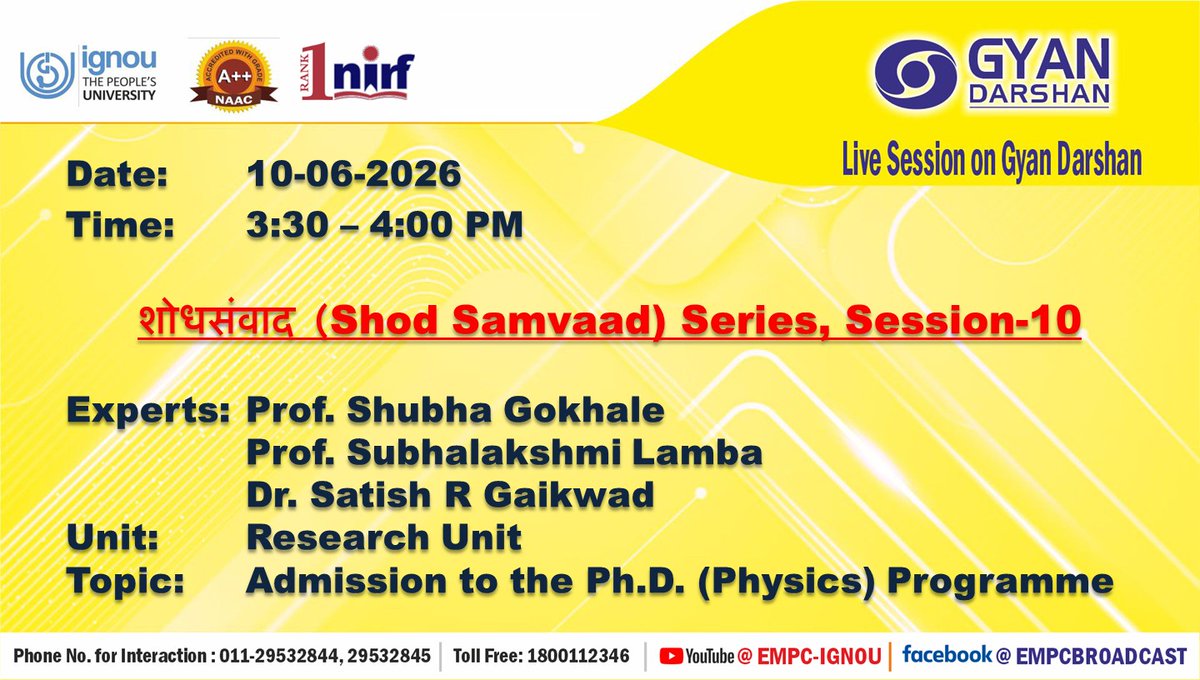 ignou
THE PEOPLE'S UNIVERSITY

ACCREDITED WITH GRADE
A++
NAAC

RANK 1 nirf

GYAN DARSHAN

Live Session on Gyan Darshan

Date: 10-06-2026
Time: 3:30 – 4:00 PM

शोधसंवाद (Shod Samvaad) Series, Session-10

Experts: Prof. Shubha Gokhale
Prof. Subhalakshmi Lamba
Dr. Satish R Gaikwad
Unit: Research Unit
Topic: Admission to the Ph.D. (Physics) Programme

Phone No. for Interaction : 011-29532844, 29532845 | Toll Free: 1800112346 | YouTube @ EMPC-IGNOU | facebook @ EMPCBROADCAST